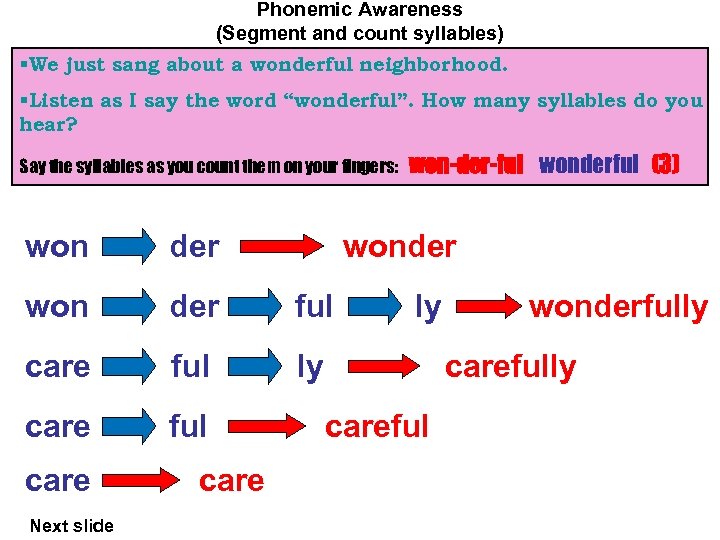 Phonemic Awareness
(Segment and count syllables)

▪We just sang about a wonderful neighborhood.

▪Listen as I say the word “wonderful”. How many syllables do you hear?

Say the syllables as you count them on your fingers: won-der-ful wonderful (3)

won der wonder

won der ful ly wonderfully

care ful ly carefully

care ful careful

care care

Next slide